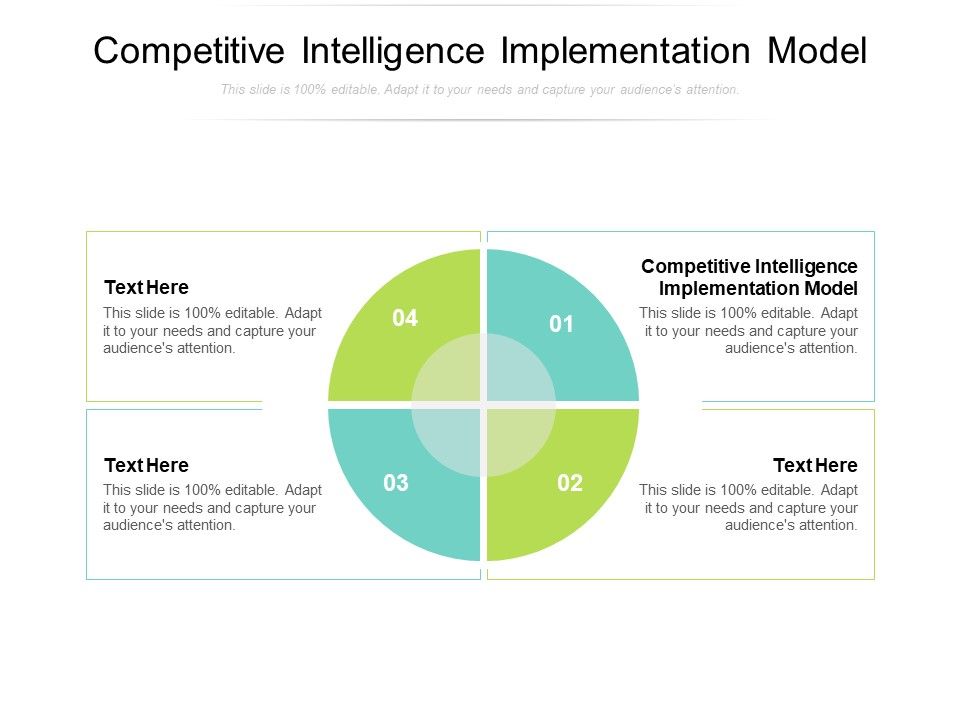 Competitive Intelligence Implementation Model

This slide is 100% editable. Adapt it to your needs and capture your audience's attention.

Text Here
This slide is 100% editable. Adapt it to your needs and capture your audience's attention.

04

01

Competitive Intelligence Implementation Model
This slide is 100% editable. Adapt it to your needs and capture your audience's attention.

Text Here
This slide is 100% editable. Adapt it to your needs and capture your audience's attention.

03

02

Text Here
This slide is 100% editable. Adapt it to your needs and capture your audience's attention.